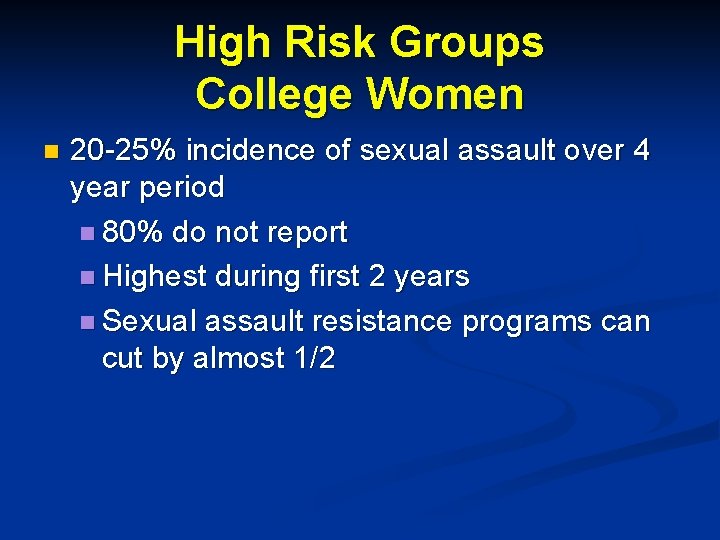 High Risk Groups
College Women

- 20-25% incidence of sexual assault over 4 year period
  - 80% do not report
  - Highest during first 2 years
  - Sexual assault resistance programs can cut by almost 1/2